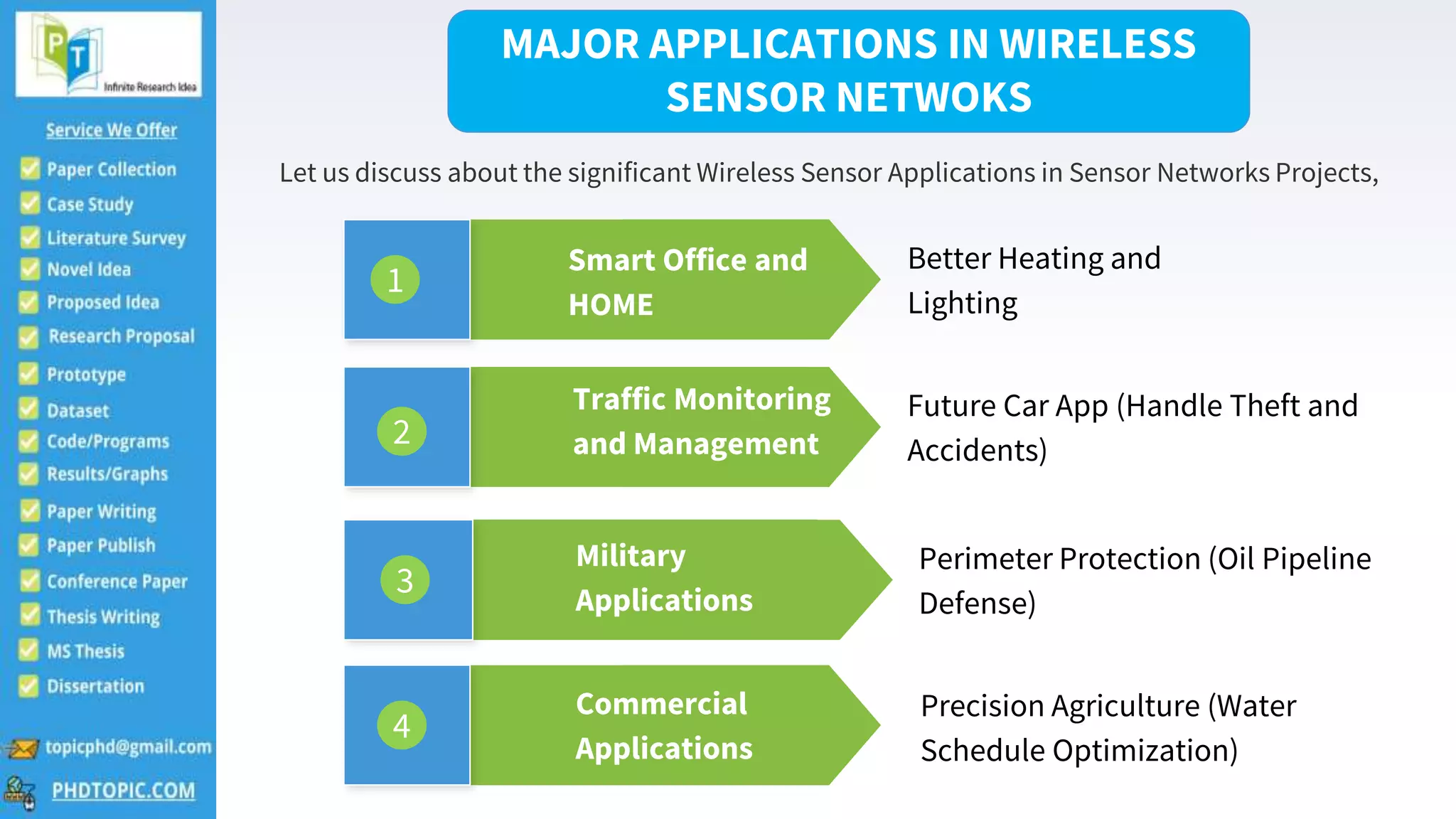 PT
Infinite Research Idea

Service We Offer

Paper Collection
Case Study
Literature Survey
Novel Idea
Proposed Idea
Research Proposal
Prototype
Dataset
Code/Programs
Results/Graphs
Paper Writing
Paper Publish
Conference Paper
Thesis Writing
MS Thesis
Dissertation

topicphd@gmail.com
PHDTOPIC.COM

MAJOR APPLICATIONS IN WIRELESS SENSOR NETWOKS

Let us discuss about the significant Wireless Sensor Applications in Sensor Networks Projects,

1 Smart Office and HOME
Better Heating and Lighting

2 Traffic Monitoring and Management
Future Car App (Handle Theft and Accidents)

3 Military Applications
Perimeter Protection (Oil Pipeline Defense)

4 Commercial Applications
Precision Agriculture (Water Schedule Optimization)